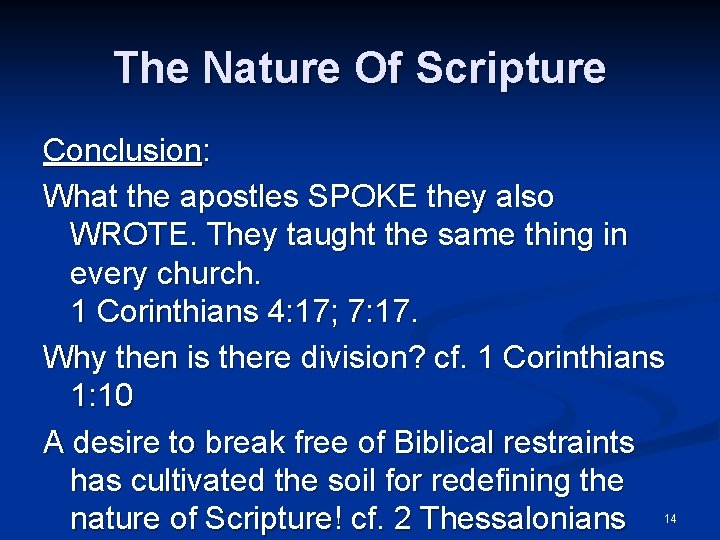 The Nature Of Scripture

Conclusion:

What the apostles SPOKE they also WROTE. They taught the same thing in every church.
1 Corinthians 4:17; 7:17.

Why then is there division? cf. 1 Corinthians 1:10

A desire to break free of Biblical restraints has cultivated the soil for redefining the nature of Scripture! cf. 2 Thessalonians

14